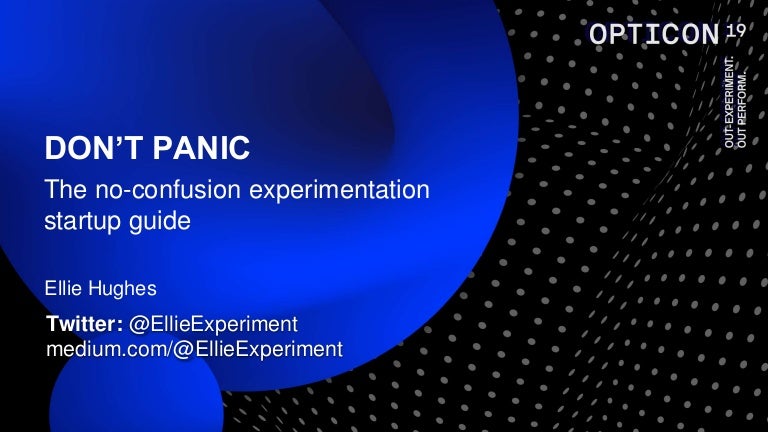 OPTICON 19

OUT-EXPERIMENT.
OUT PERFORM.

DON'T PANIC

The no-confusion experimentation startup guide

Ellie Hughes

Twitter: @EllieExperiment
medium.com/@EllieExperiment